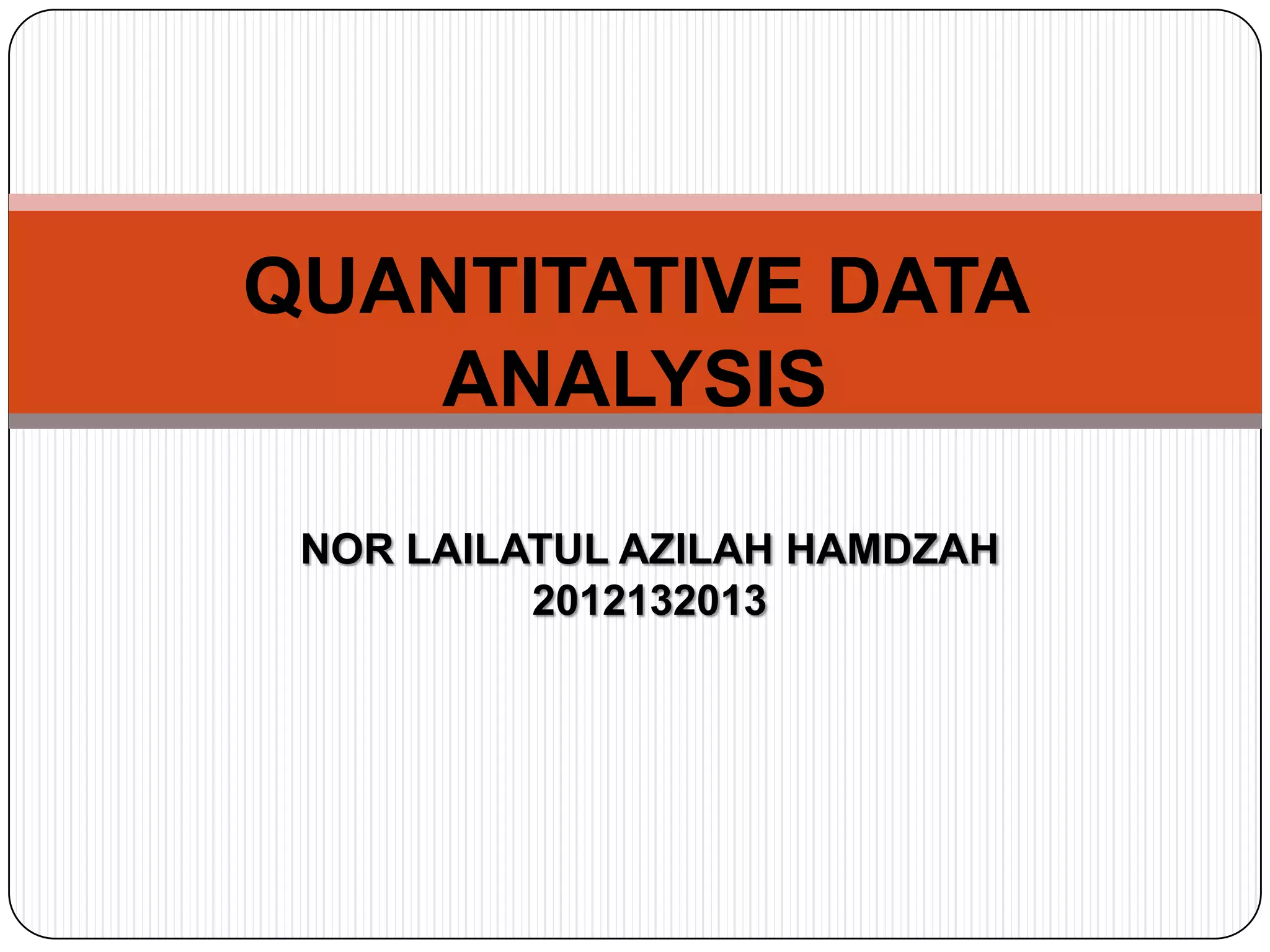 QUANTITATIVE DATA ANALYSIS

NOR LAILATUL AZILAH HAMDZAH
2012132013